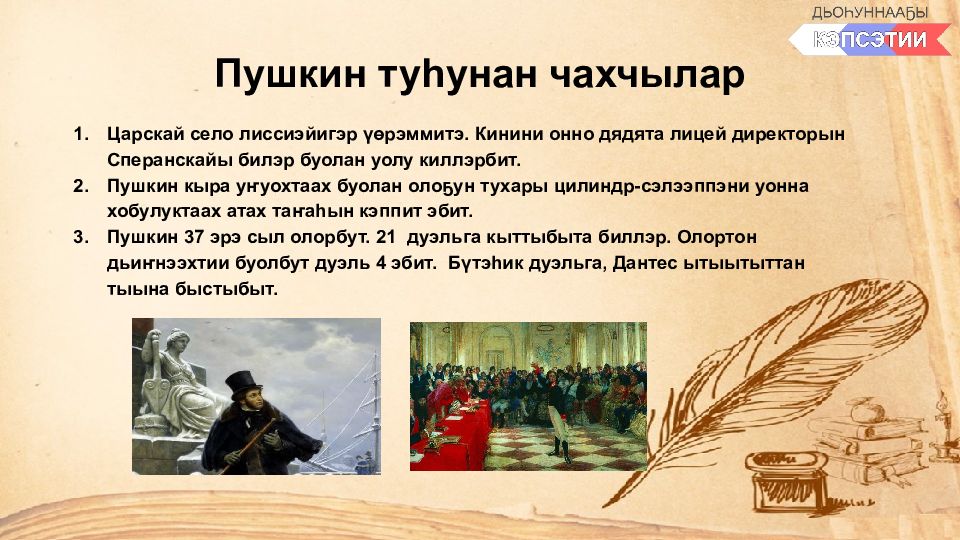 ДЬОҺУННААҔЫ
КЭПСЭТИИ

Пушкин туһунан чахчылар

1. Царскай село лиссиэйигэр үөрэммитэ. Кинини онно дядята лицей директорын Сперанскайы билэр буолан уолу киллэрбит.
2. Пушкин кыра уҥуохтаах буолан олоҕун тухары цилиндр-сэлээппэни уонна хобулуктаах атах таҥаһын кэппит эбит.
3. Пушкин 37 эрэ сыл олорбут. 21 дуэльга кыттыбыта биллэр. Олортон дьиҥнээхтии буолбут дуэль 4 эбит. Бүтэһик дуэльга, Дантес ытыытыттан тыына быстыбыт.